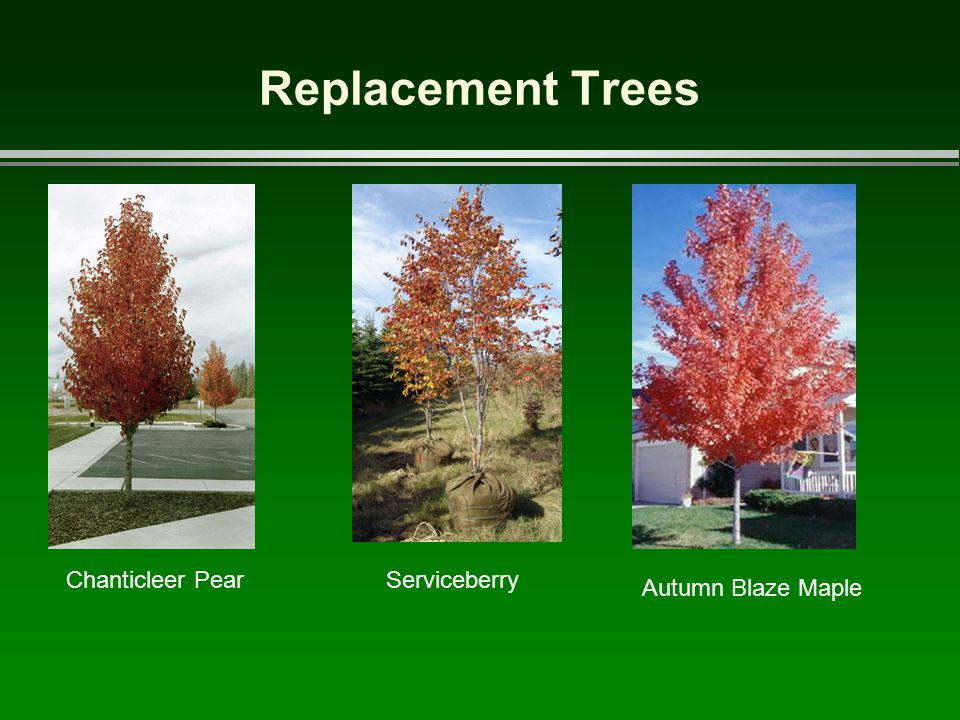 Replacement Trees

Chanticleer Pear

Serviceberry

Autumn Blaze Maple